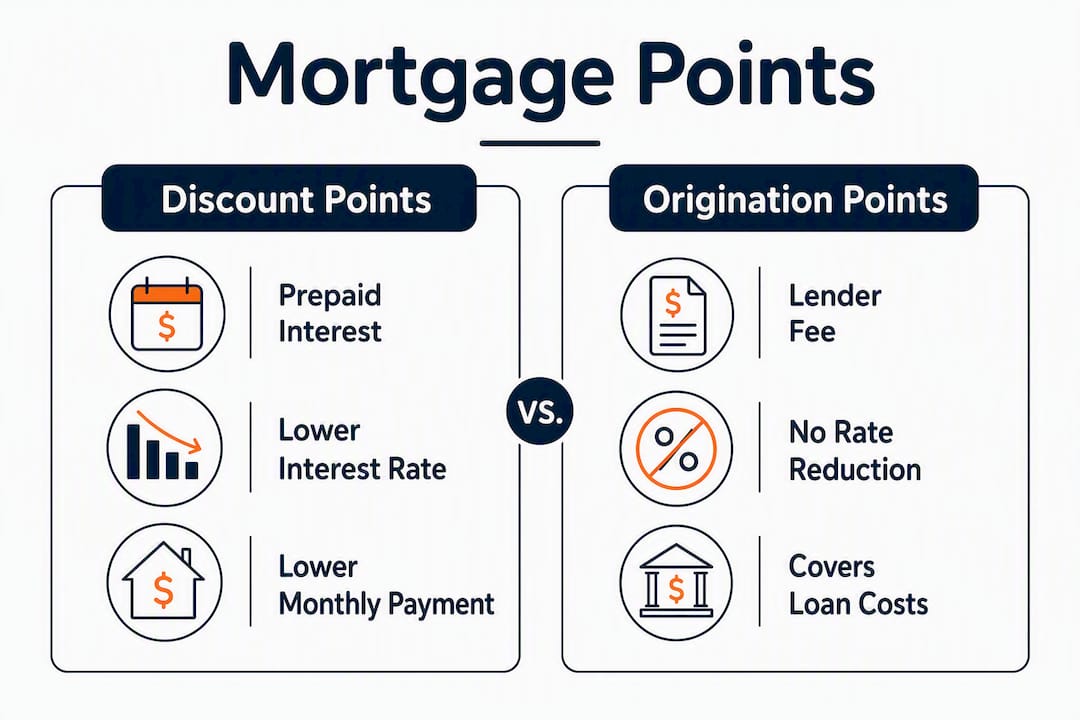 Mortgage Points

Discount Points

$

Prepaid Interest

Lower Interest Rate

$

Lower Monthly Payment

VS.

Origination Points

$

Lender Fee

%

No Rate Reduction

$

Covers Loan Costs